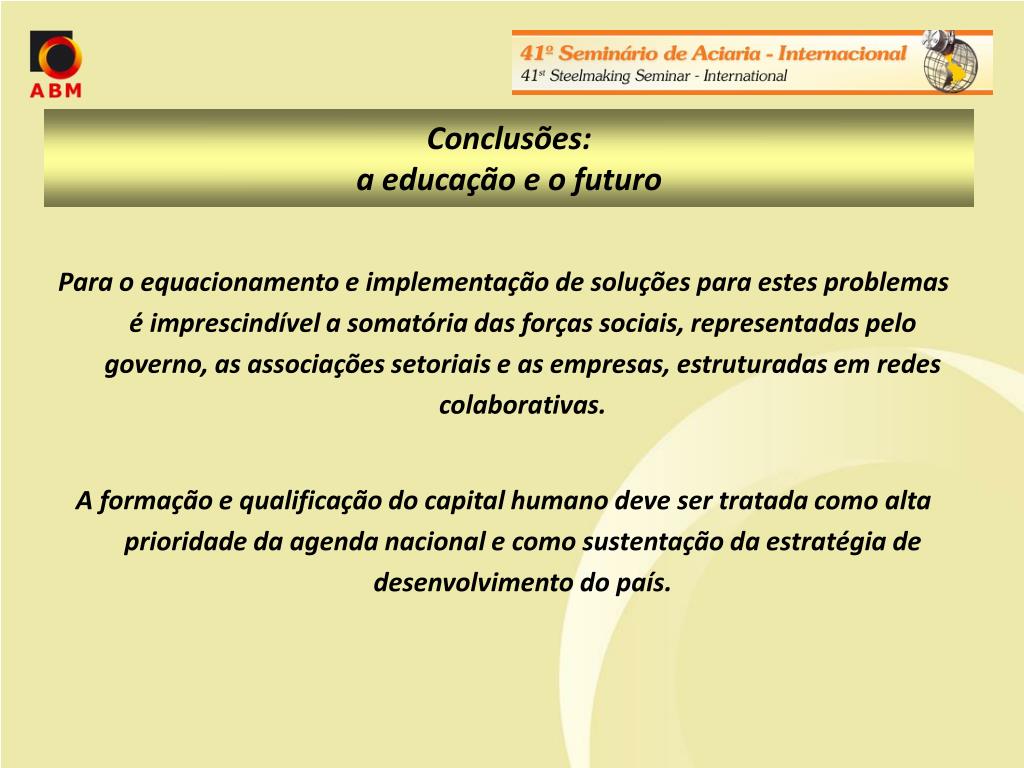 ABM

41º Seminário de Aciaria - Internacional
41st Steelmaking Seminar - International

Conclusões:
a educação e o futuro

Para o equacionamento e implementação de soluções para estes problemas é imprescindível a somatória das forças sociais, representadas pelo governo, as associações setoriais e as empresas, estruturadas em redes colaborativas.

A formação e qualificação do capital humano deve ser tratada como alta prioridade da agenda nacional e como sustentação da estratégia de desenvolvimento do país.